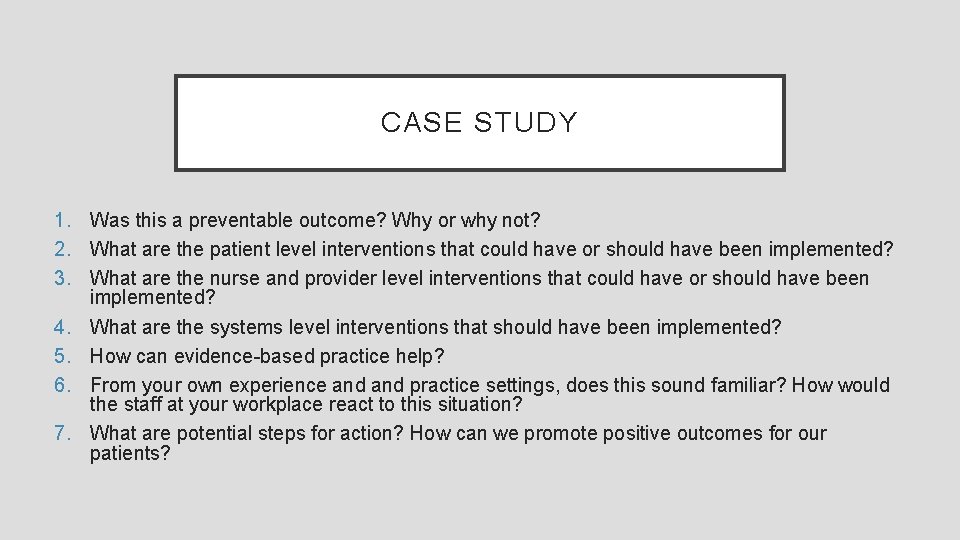 CASE STUDY

1. Was this a preventable outcome? Why or why not?
2. What are the patient level interventions that could have or should have been implemented?
3. What are the nurse and provider level interventions that could have or should have been implemented?
4. What are the systems level interventions that should have been implemented?
5. How can evidence-based practice help?
6. From your own experience and and practice settings, does this sound familiar? How would the staff at your workplace react to this situation?
7. What are potential steps for action? How can we promote positive outcomes for our patients?